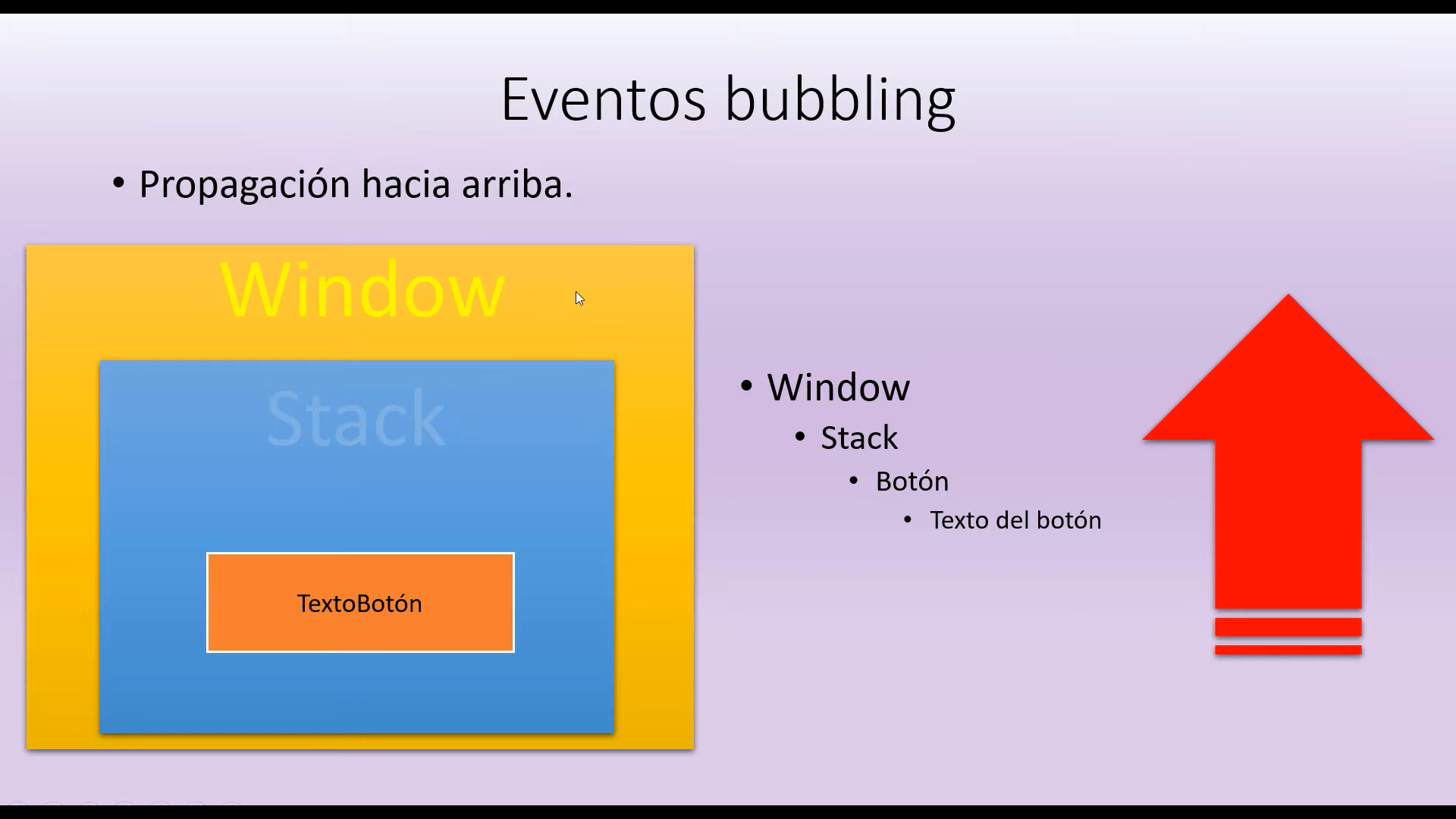 Eventos bubbling

• Propagación hacia arriba.

Window

Stack

TextoBotón

• Window
  • Stack
    • Botón
      • Texto del botón